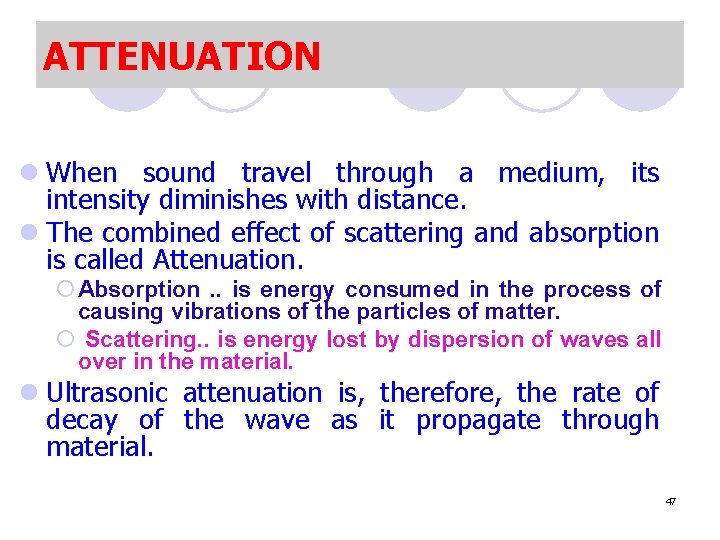 ATTENUATION

When sound travel through a medium, its intensity diminishes with distance.

The combined effect of scattering and absorption is called Attenuation.

Absorption .. is energy consumed in the process of causing vibrations of the particles of matter.

Scattering.. is energy lost by dispersion of waves all over in the material.

Ultrasonic attenuation is, therefore, the rate of decay of the wave as it propagate through material.

47